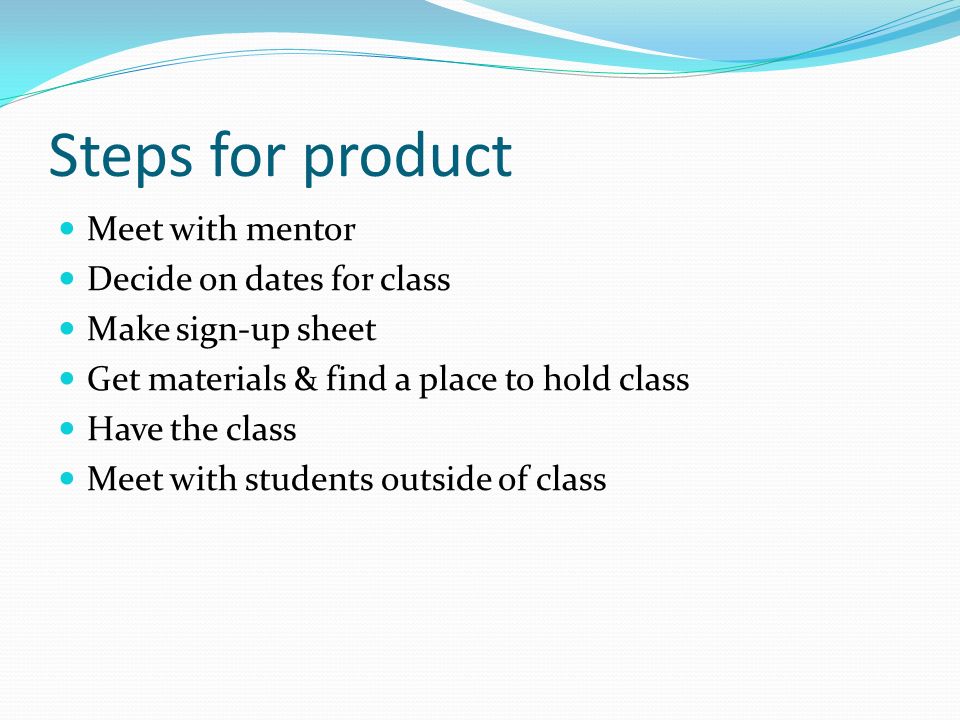 Steps for product

- Meet with mentor
- Decide on dates for class
- Make sign-up sheet
- Get materials & find a place to hold class
- Have the class
- Meet with students outside of class